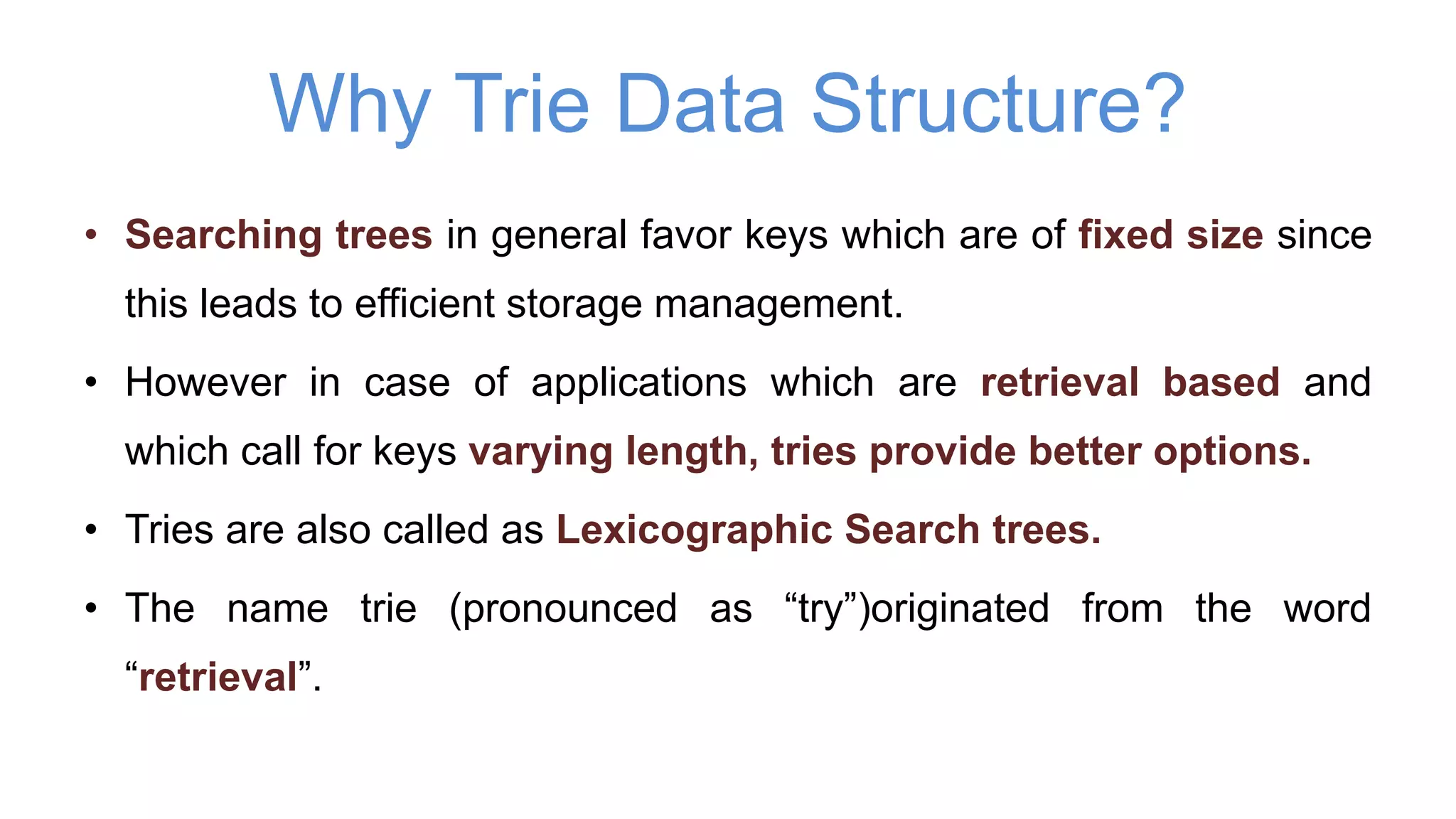 Why Trie Data Structure?

• Searching trees in general favor keys which are of fixed size since this leads to efficient storage management.

• However in case of applications which are retrieval based and which call for keys varying length, tries provide better options.

• Tries are also called as Lexicographic Search trees.

• The name trie (pronounced as “try”)originated from the word “retrieval”.